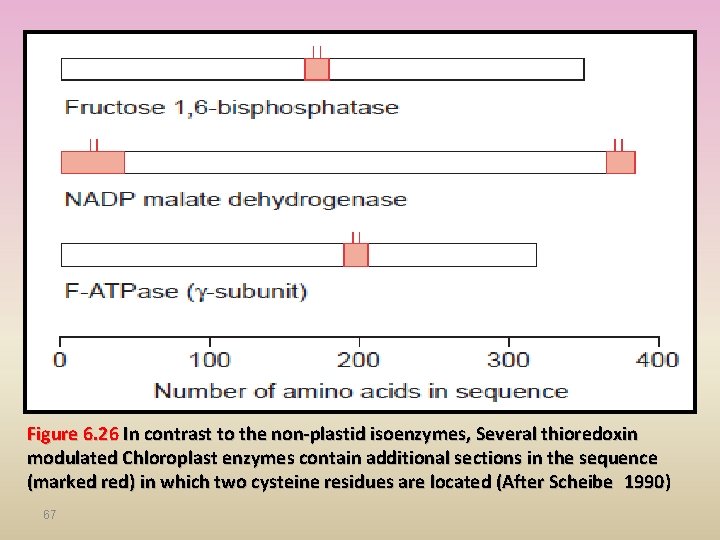 Fructose 1,6-bisphosphatase

NADP malate dehydrogenase

F-ATPase ($\gamma$-subunit)

0 100 200 300 400

Number of amino acids in sequence

Figure 6.26 In contrast to the non-plastid isoenzymes, Several thioredoxin modulated Chloroplast enzymes contain additional sections in the sequence (marked red) in which two cysteine residues are located (After Scheibe 1990)

67